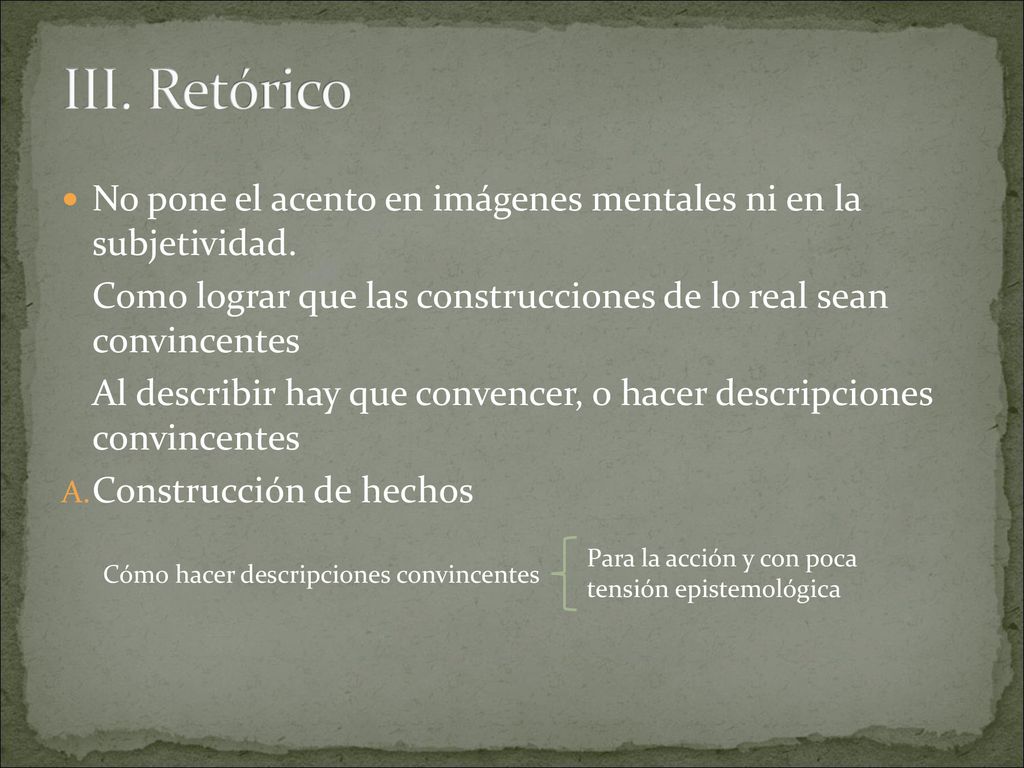 III. Retórico

No pone el acento en imágenes mentales ni en la subjetividad.

Como lograr que las construcciones de lo real sean convincentes

Al describir hay que convencer, o hacer descripciones convincentes

A. Construcción de hechos

Cómo hacer descripciones convincentes

Para la acción y con poca tensión epistemológica